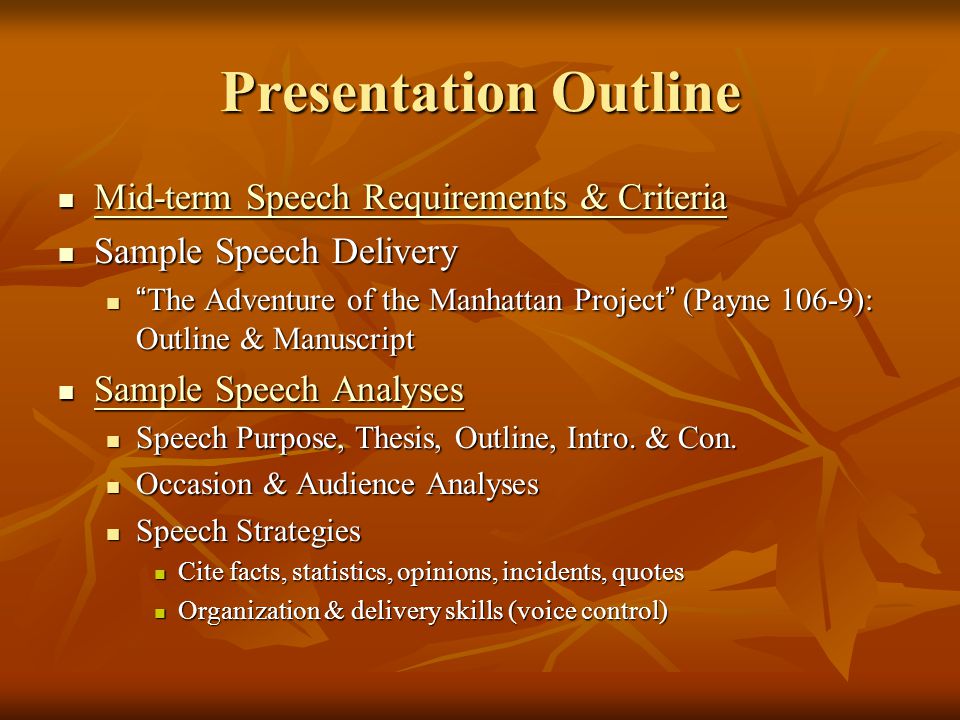 Presentation Outline

- Mid-term Speech Requirements & Criteria
- Sample Speech Delivery
  - “The Adventure of the Manhattan Project” (Payne 106-9): Outline & Manuscript
- Sample Speech Analyses
  - Speech Purpose, Thesis, Outline, Intro. & Con.
  - Occasion & Audience Analyses
  - Speech Strategies
    - Cite facts, statistics, opinions, incidents, quotes
    - Organization & delivery skills (voice control)